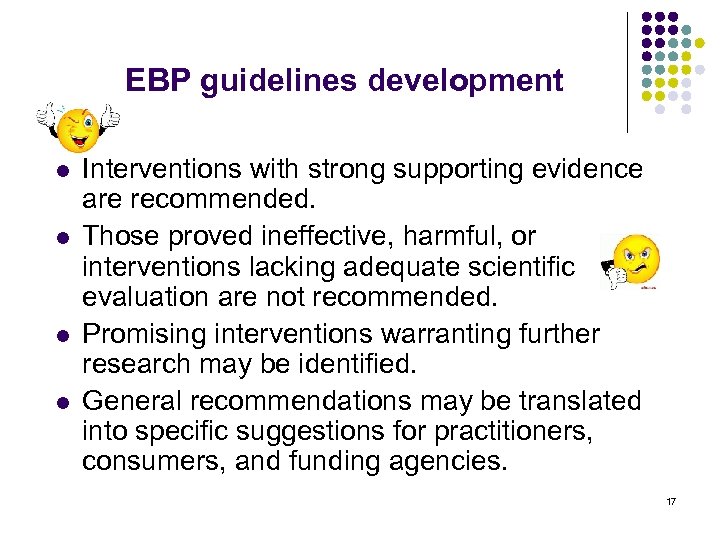 EBP guidelines development

- Interventions with strong supporting evidence are recommended.
- Those proved ineffective, harmful, or interventions lacking adequate scientific evaluation are not recommended.
- Promising interventions warranting further research may be identified.
- General recommendations may be translated into specific suggestions for practitioners, consumers, and funding agencies.

17